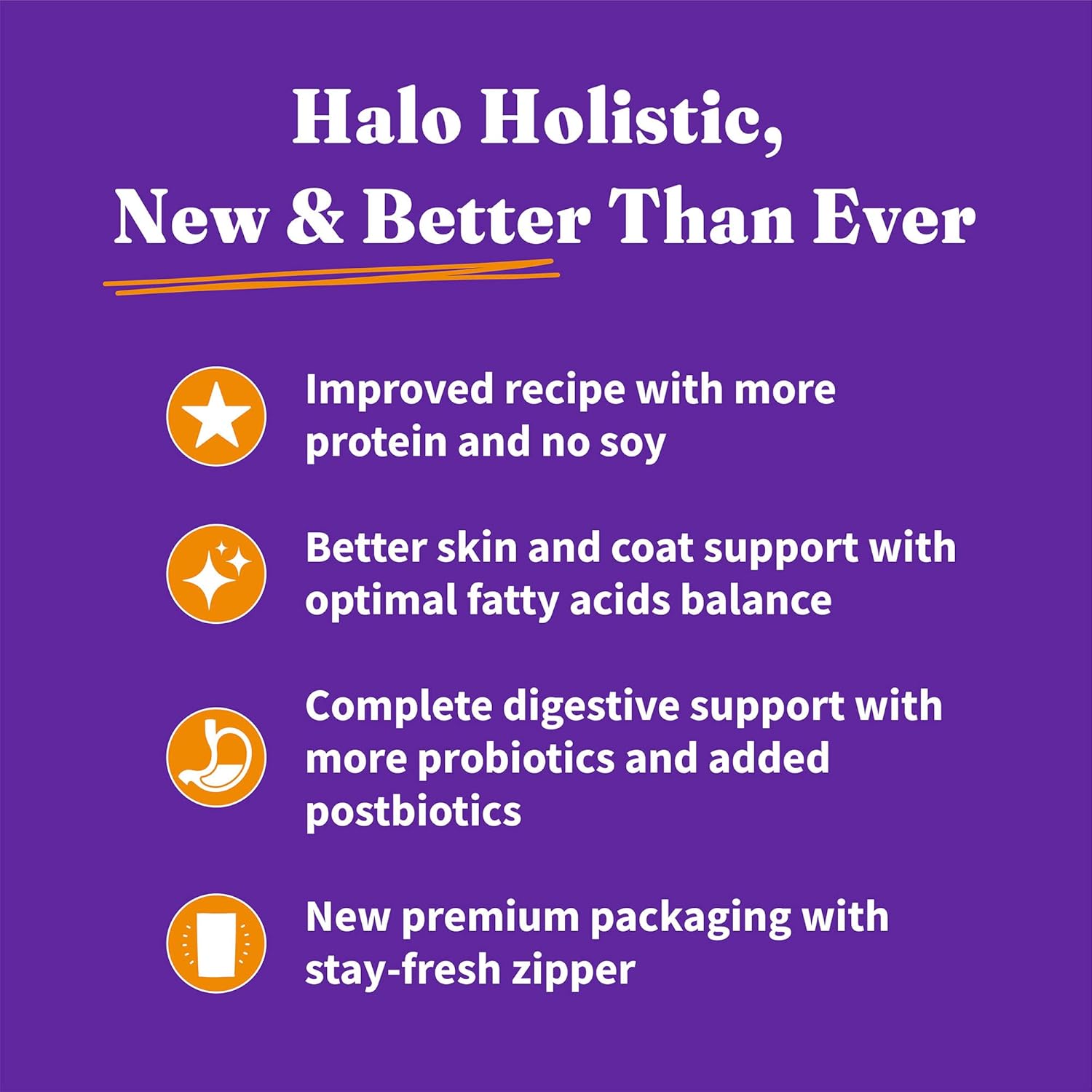 Halo Holistic,
New & Better Than Ever

Improved recipe with more protein and no soy

Better skin and coat support with optimal fatty acids balance

Complete digestive support with more probiotics and added postbiotics

New premium packaging with stay-fresh zipper